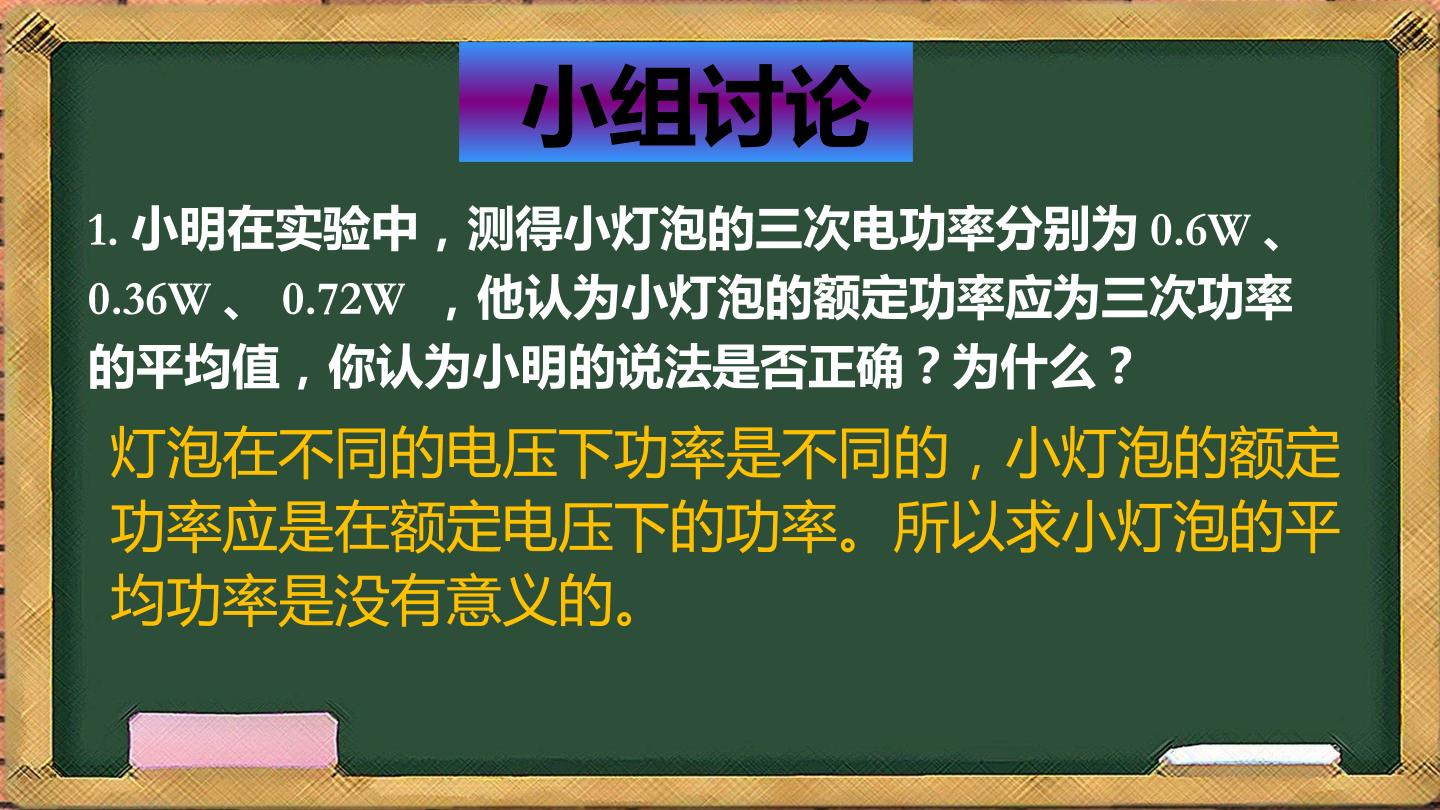 小组讨论

1.小明在实验中，测得小灯泡的三次电功率分别为0.6W、0.36W、0.72W，他认为小灯泡的额定功率应为三次功率的平均值，你认为小明的说法是否正确？为什么？

灯泡在不同的电压下功率是不同的，小灯泡的额定功率应是在额定电压下的功率。所以求小灯泡的平均功率是没有意义的。